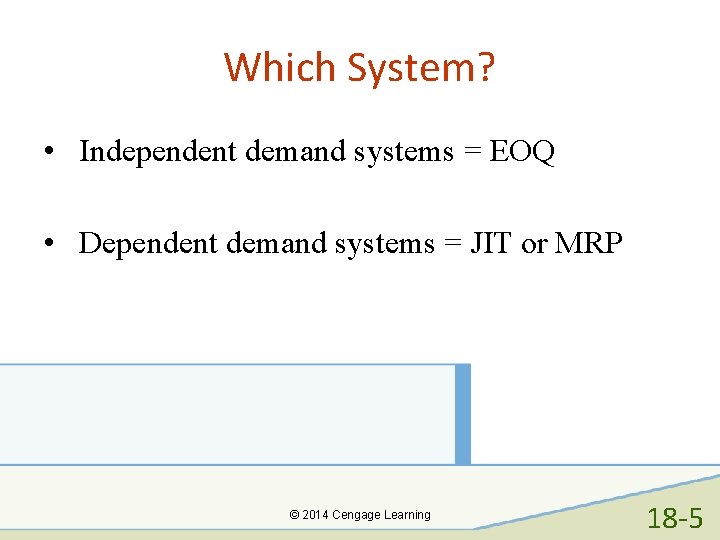 Which System?

• Independent demand systems = EOQ

• Dependent demand systems = JIT or MRP

© 2014 Cengage Learning

18-5